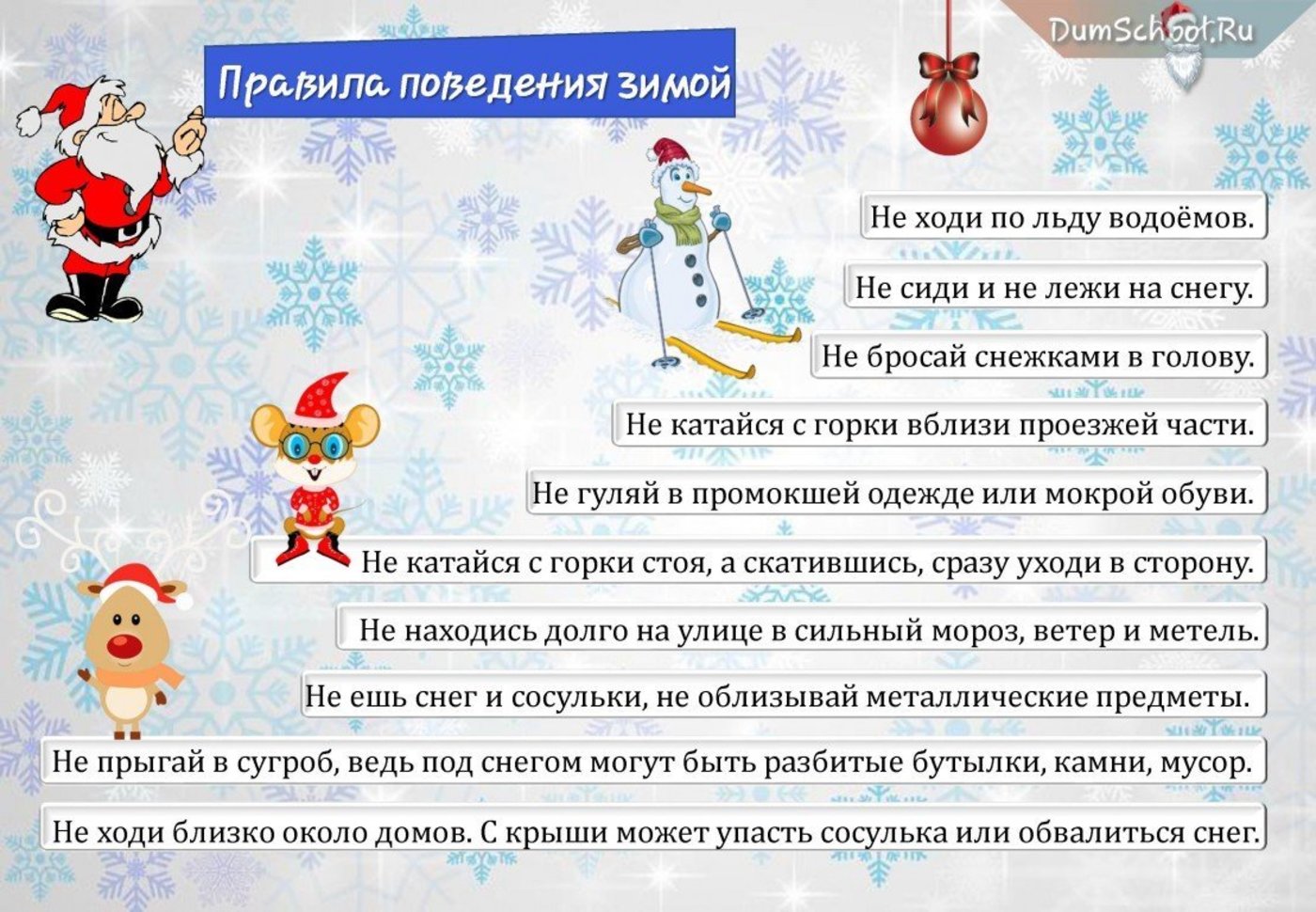 DumSchool.Ru

Правила поведения зимой

Не ходи по льду водоёмов.

Не сиди и не лежи на снегу.

Не бросай снежками в голову.

Не катайся с горки вблизи проезжей части.

Не гуляй в промокшей одежде или мокрой обуви.

Не катайся с горки стоя, а скатившись, сразу уходи в сторону.

Не находись долго на улице в сильный мороз, ветер и метель.

Не ешь снег и сосульки, не облизывай металлические предметы.

Не прыгай в сугроб, ведь под снегом могут быть разбитые бутылки, камни, мусор.

Не ходи близко около домов. С крыши может упасть сосулька или обвалиться снег.